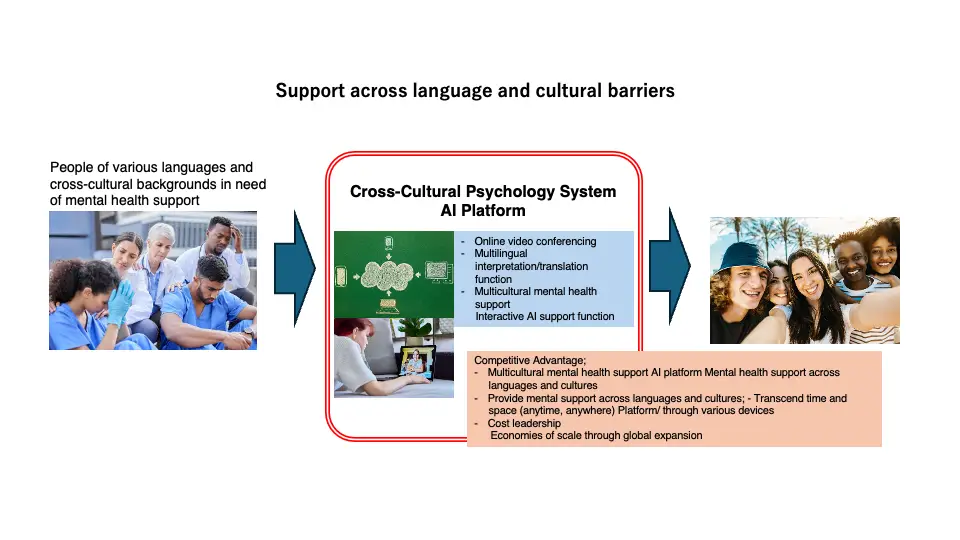 Support across language and cultural barriers

People of various languages and cross-cultural backgrounds in need of mental health support

Cross-Cultural Psychology System AI Platform

- Online video conferencing
- Multilingual interpretation/translation function
- Multicultural mental health support
Interactive AI support function

Competitive Advantage;
- Multicultural mental health support AI platform Mental health support across languages and cultures
- Provide mental support across languages and cultures; - Transcend time and space (anytime, anywhere) Platform/ through various devices
- Cost leadership
Economies of scale through global expansion